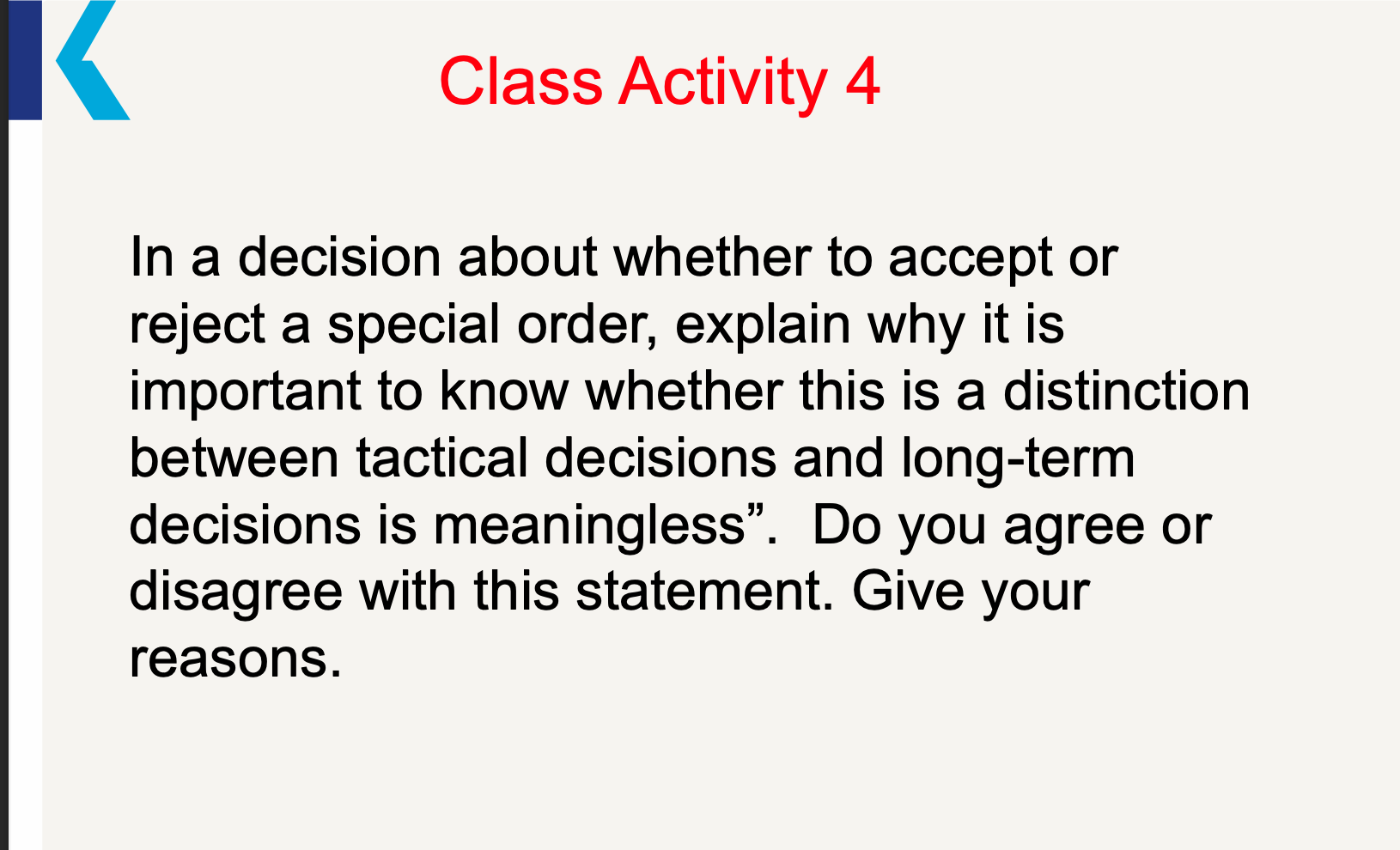 Class Activity 4

In a decision about whether to accept or reject a special order, explain why it is important to know whether this is a distinction between tactical decisions and long-term decisions is meaningless”.  Do you agree or disagree with this statement. Give your reasons.